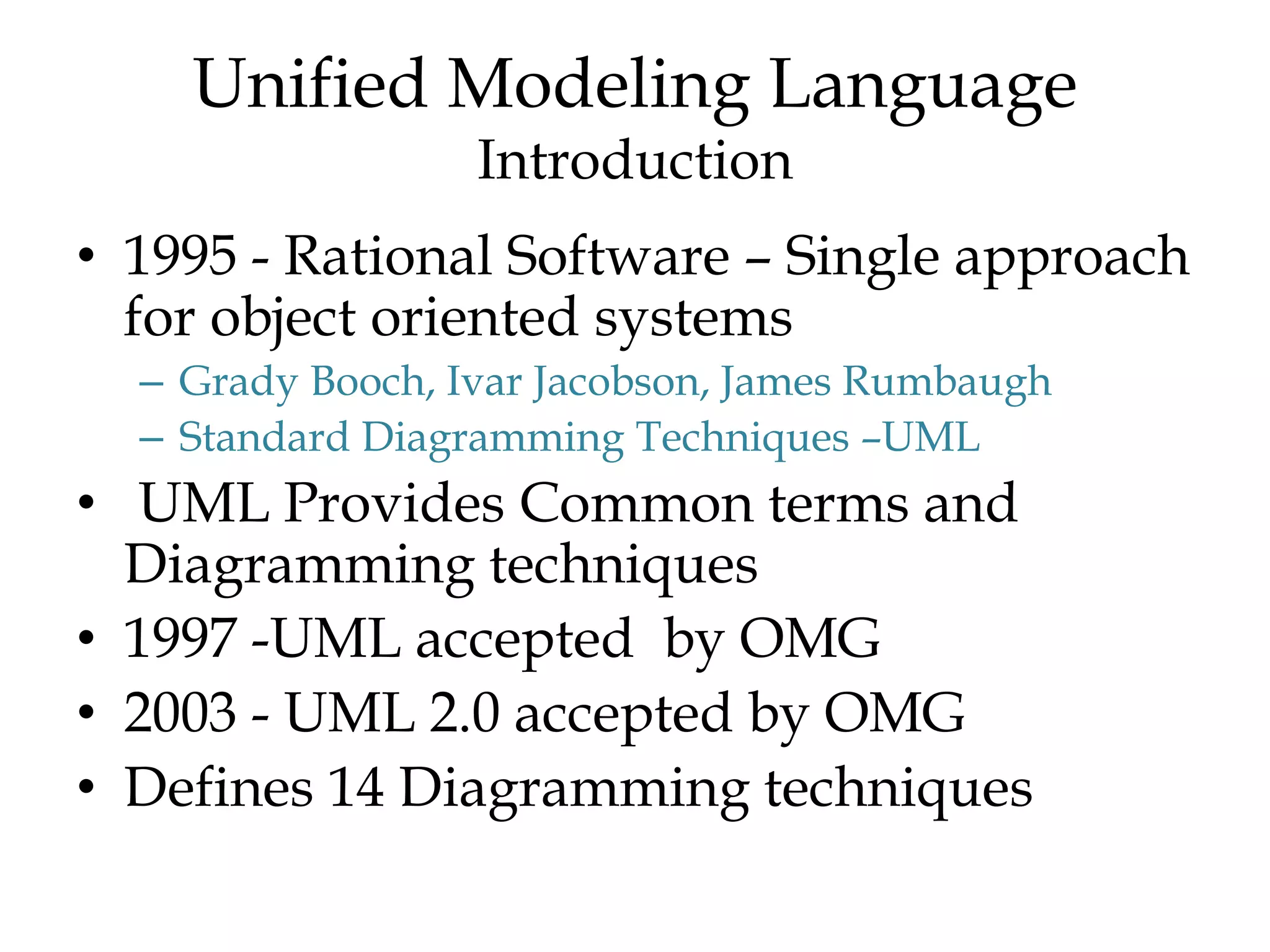 Unified Modeling Language
Introduction

• 1995 - Rational Software – Single approach for object oriented systems
– Grady Booch, Ivar Jacobson, James Rumbaugh
– Standard Diagramming Techniques –UML
• UML Provides Common terms and Diagramming techniques
• 1997 -UML accepted by OMG
• 2003 - UML 2.0 accepted by OMG
• Defines 14 Diagramming techniques